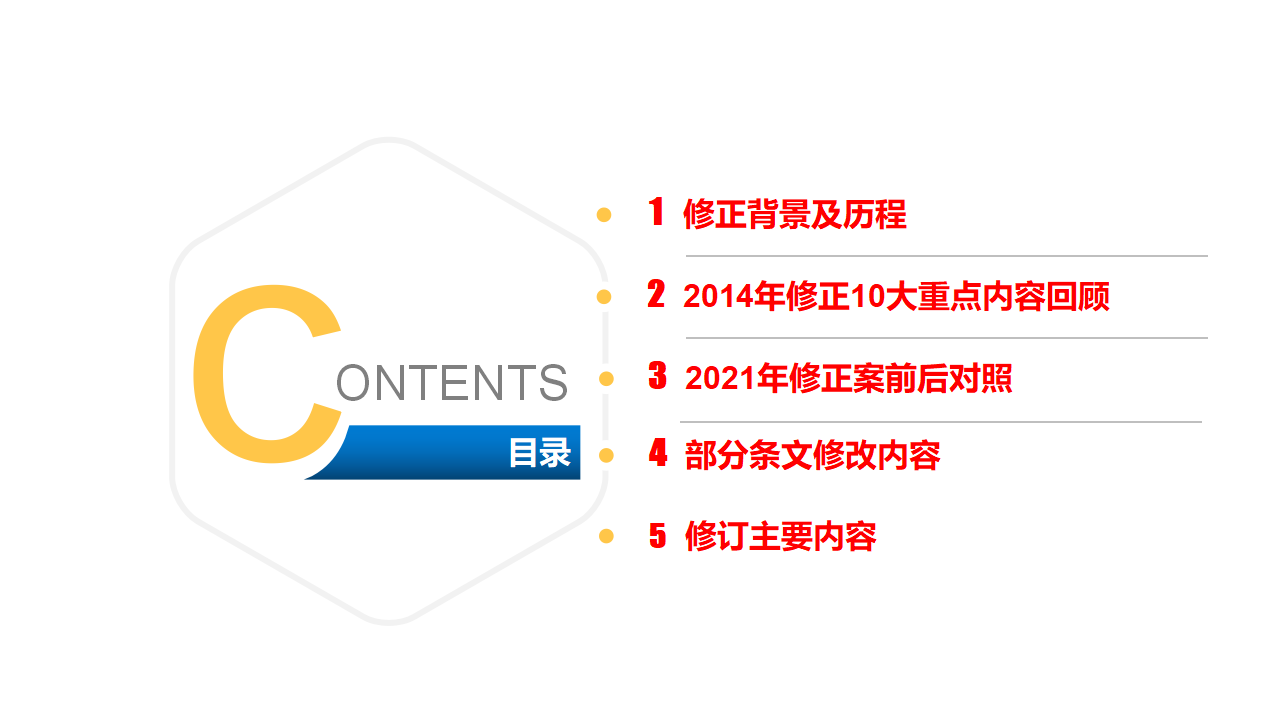 CONTENTS
目录

1 修正背景及历程

2 2014年修正10大重点内容回顾

3 2021年修正案前后对照

4 部分条文修改内容

5 修订主要内容